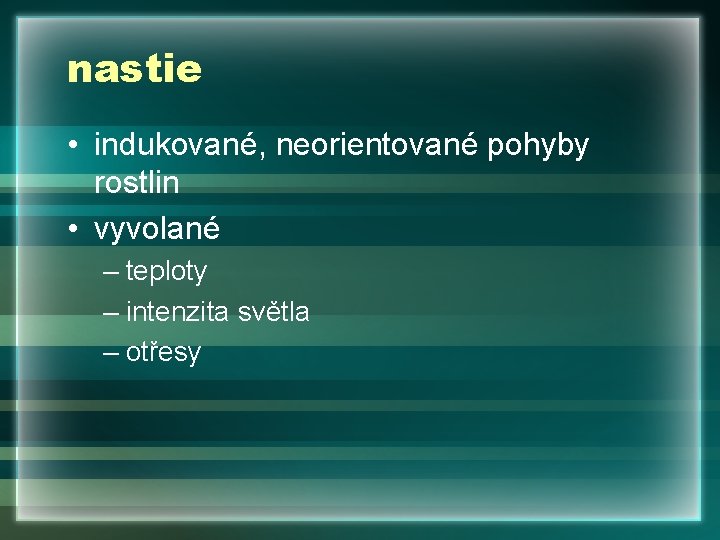 nastie

• indukované, neorientované pohyby rostlin
• vyvolané
– teploty
– intenzita světla
– otřesy